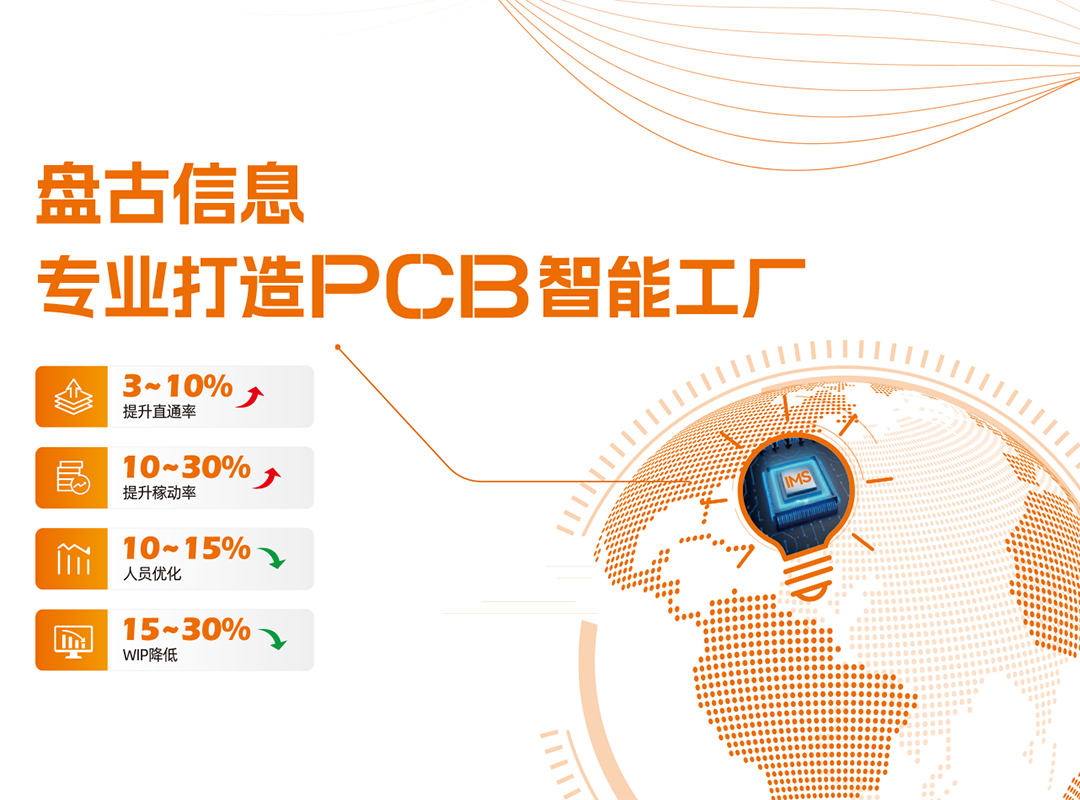 盘古信息
专业打造PCB智能工厂

3~10%
提升直通率

10~30%
提升稼动率

10~15%
人员优化

15~30%
WIP降低

IMS